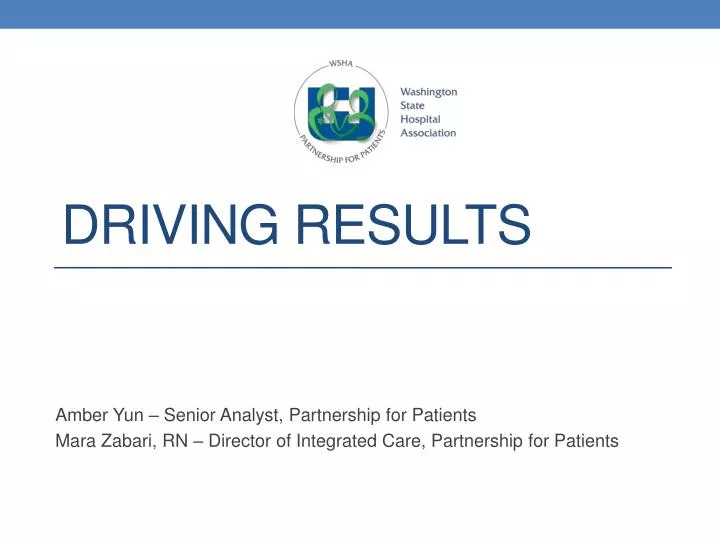 WSHA
PARTNERSHIP FOR PATIENTS
Washington State Hospital Association

DRIVING RESULTS

Amber Yun – Senior Analyst, Partnership for Patients
Mara Zabari, RN – Director of Integrated Care, Partnership for Patients